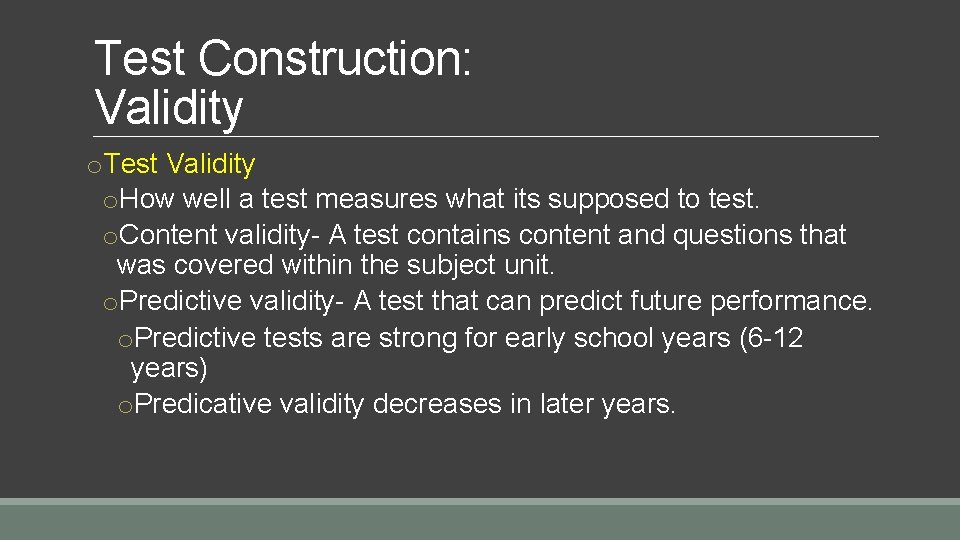 Test Construction: Validity

o Test Validity
o How well a test measures what its supposed to test.
o Content validity- A test contains content and questions that was covered within the subject unit.
o Predictive validity- A test that can predict future performance.
o Predictive tests are strong for early school years (6-12 years)
o Predicative validity decreases in later years.